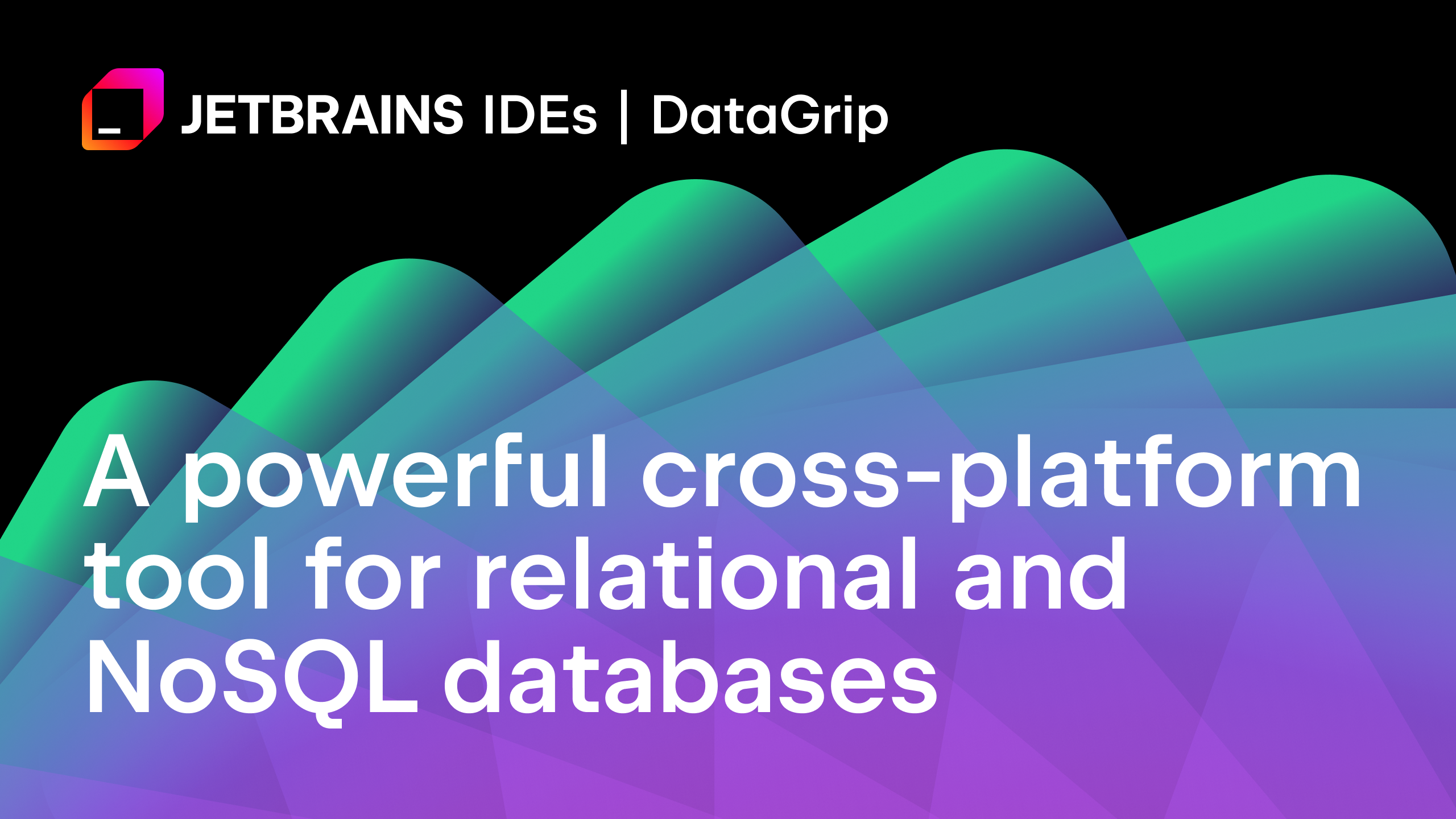 JETBRAINS IDEs | DataGrip

A powerful cross-platform tool for relational and NoSQL databases